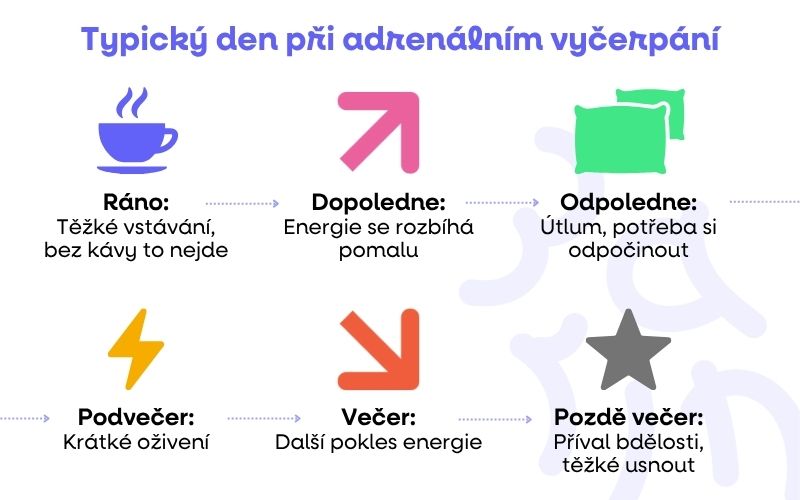 Typický den při adrenálním vyčerpání

Ráno:
Těžké vstávání, bez kávy to nejde

Dopoledne:
Energie se rozbíhá pomalu

Odpoledne:
Útlum, potřeba si odpočinout

Podvečer:
Krátké oživení

Večer:
Další pokles energie

Pozdě večer:
Příval bdělosti, těžké usnout